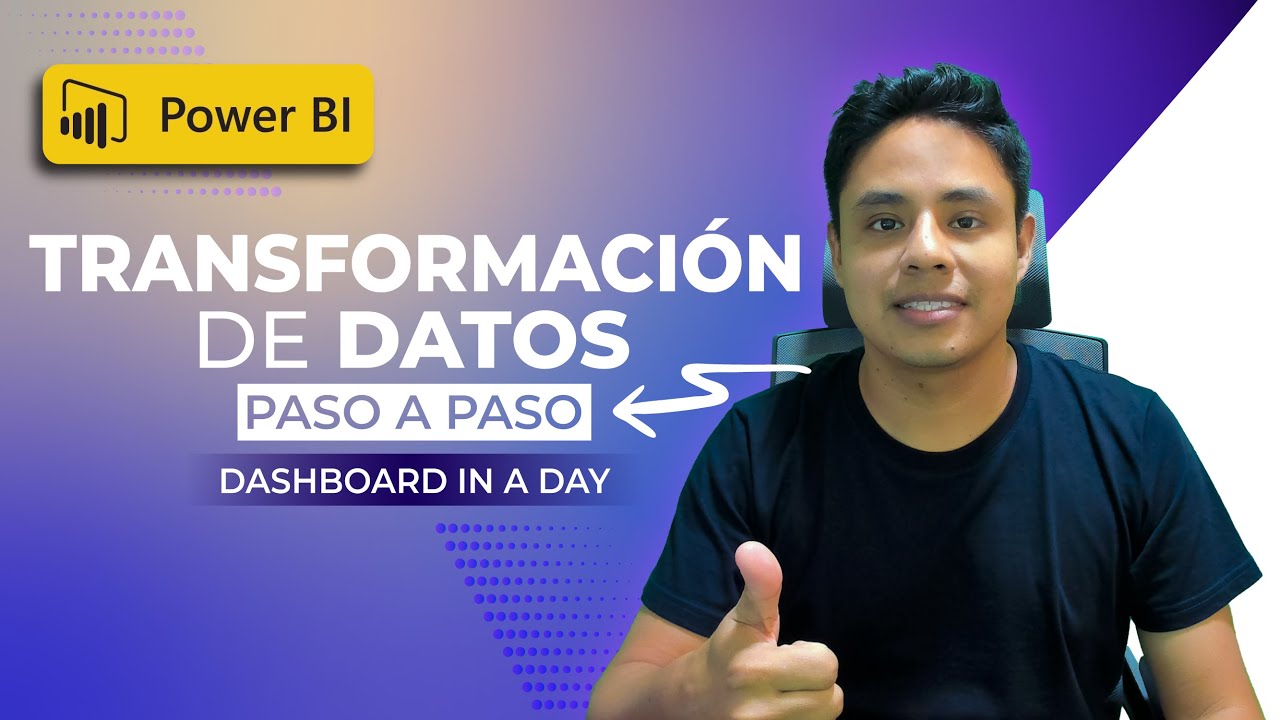 Power BI

TRANSFORMACIÓN DE DATOS

PASO A PASO

DASHBOARD IN A DAY